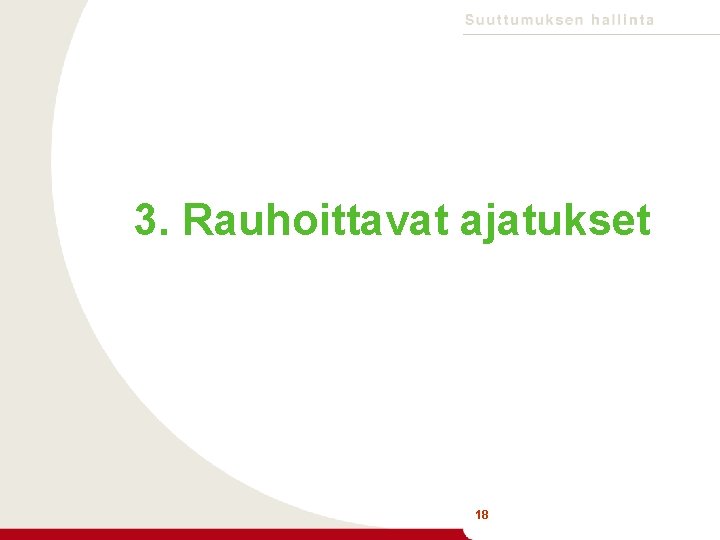 Suuttumuksen hallinta

3. Rauhoittavat ajatukset

18